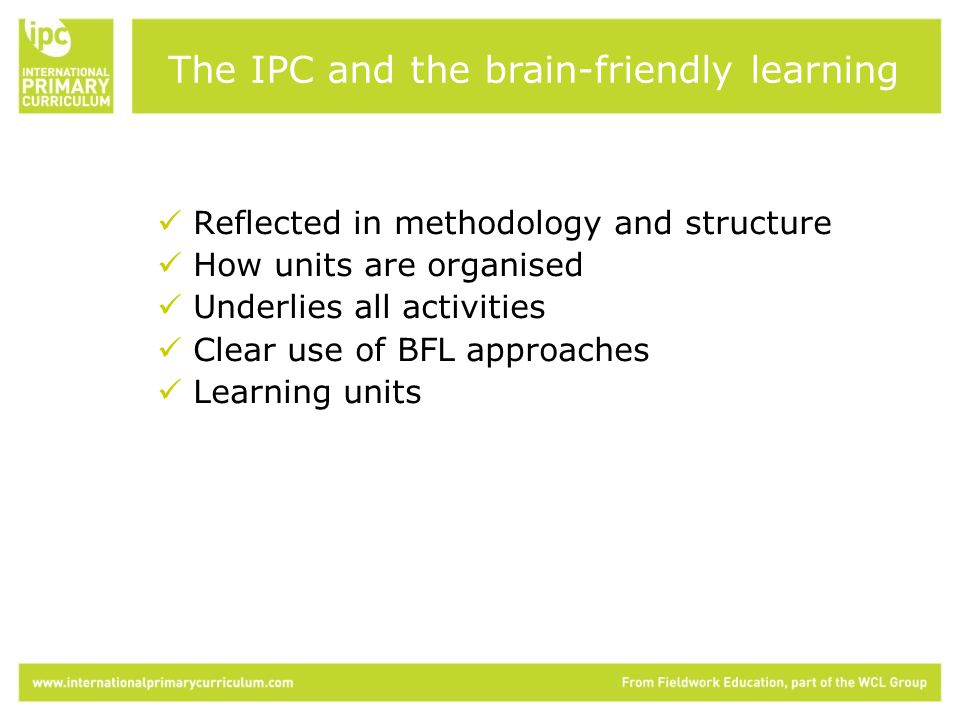 ipc
INTERNATIONAL
PRIMARY
CURRICULUM

The IPC and the brain-friendly learning

✓ Reflected in methodology and structure
✓ How units are organised
✓ Underlies all activities
✓ Clear use of BFL approaches
✓ Learning units

www.internationalprimarycurriculum.com

From Fieldwork Education, part of the WCL Group